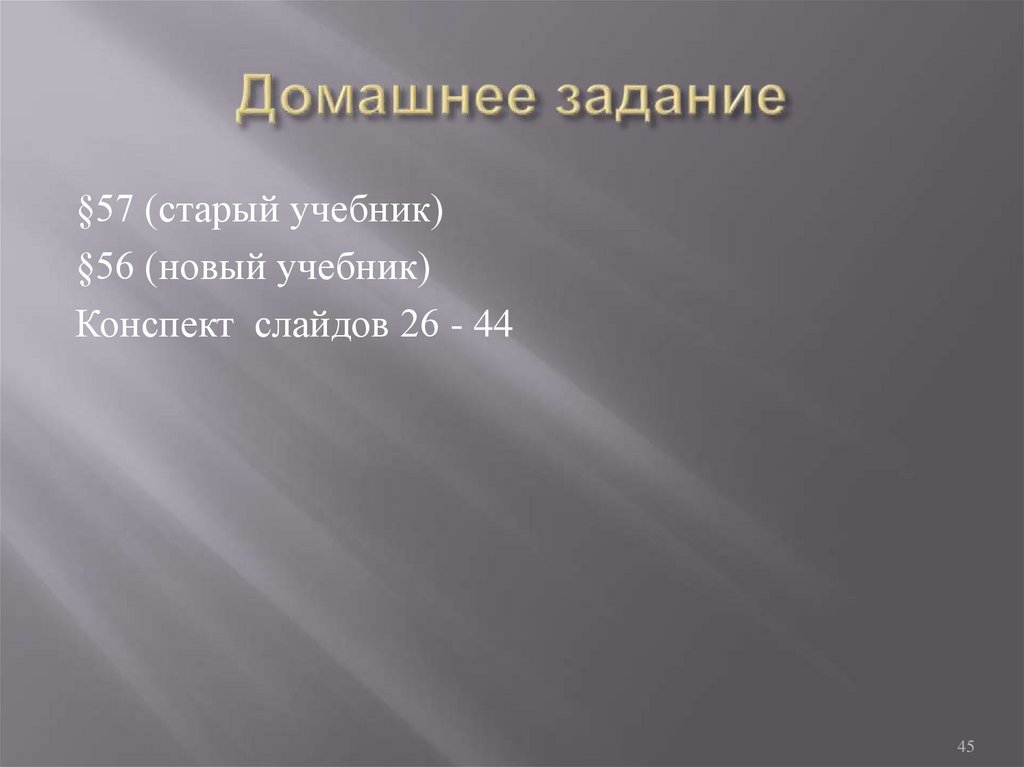 Домашнее задание

§57 (старый учебник)

§56 (новый учебник)

Конспект слайдов 26 - 44

45